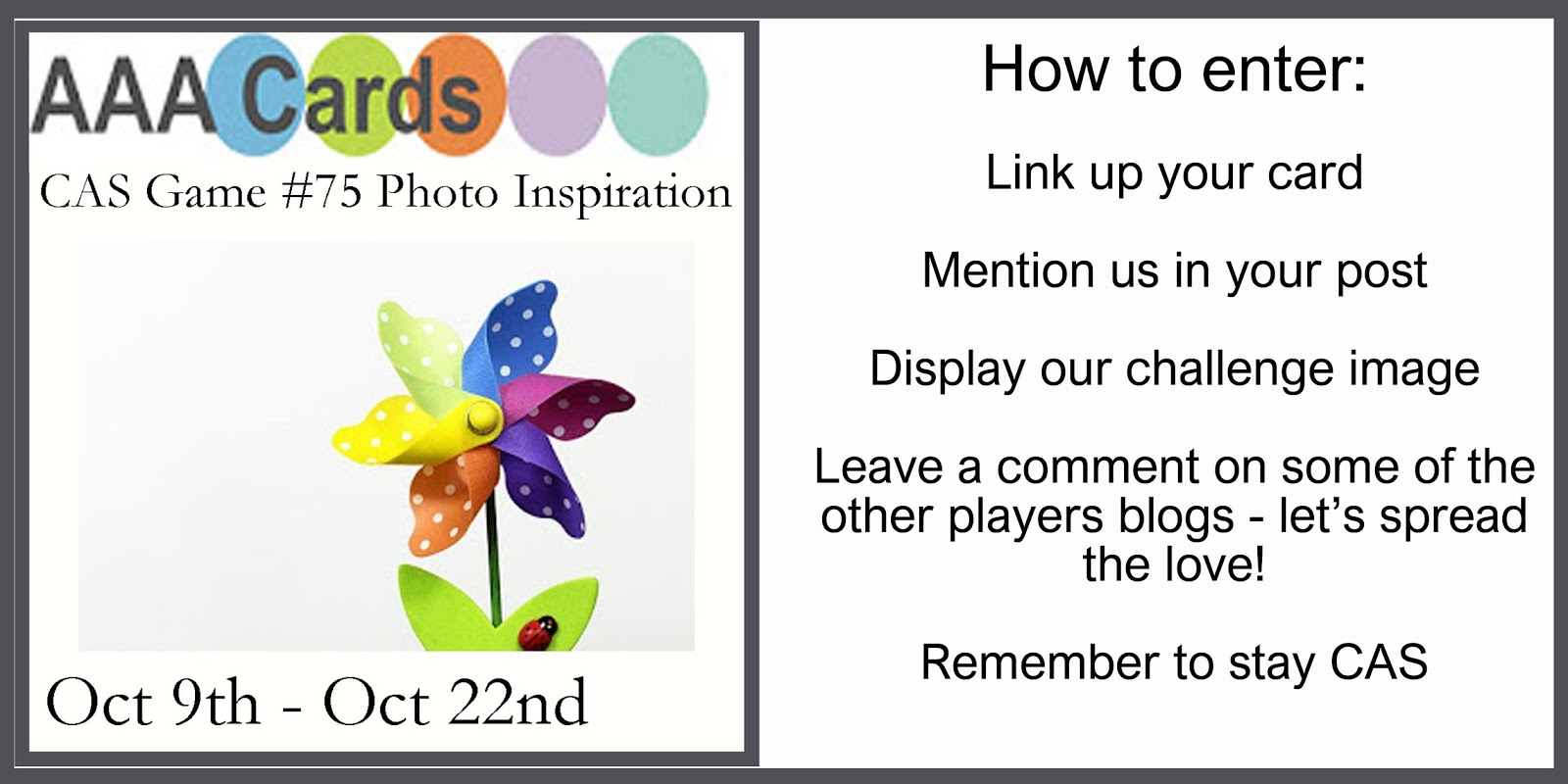 AAA Cards

CAS Game #75 Photo Inspiration

Oct 9th - Oct 22nd

How to enter:

Link up your card

Mention us in your post

Display our challenge image

Leave a comment on some of the other players blogs - let's spread the love!

Remember to stay CAS